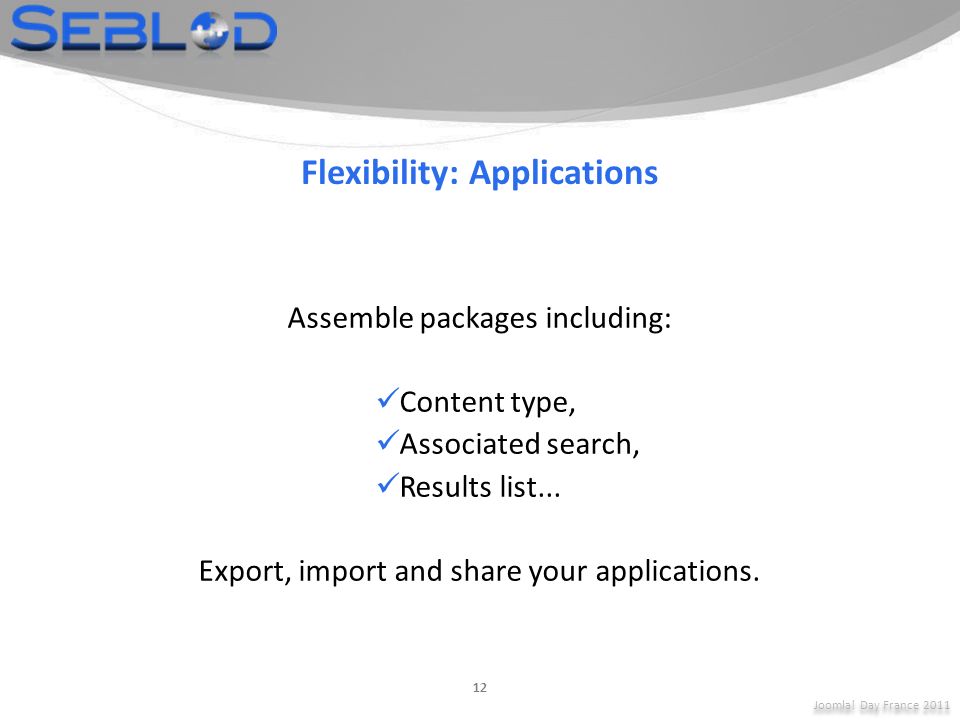 SEBLOD

Flexibility: Applications

Assemble packages including:

✓Content type,
✓Associated search,
✓Results list...

Export, import and share your applications.

12

Joomla! Day France 2011